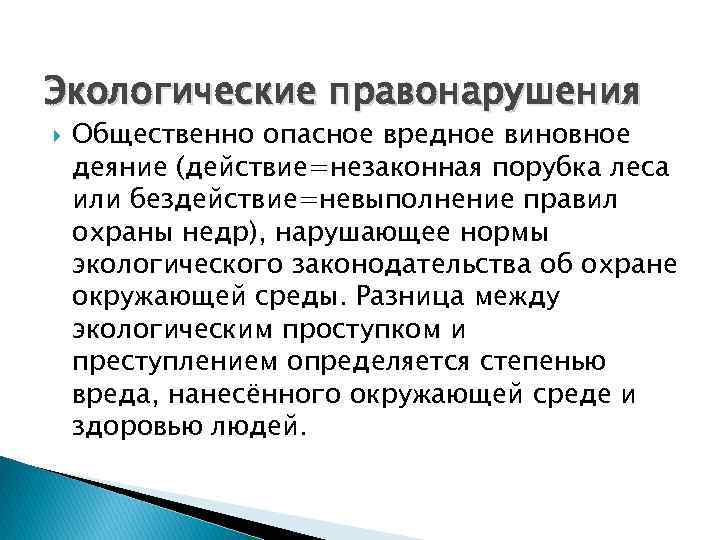 Экологические правонарушения

Общественно опасное вредное виновное деяние (действие=незаконная порубка леса или бездействие=невыполнение правил охраны недр), нарушающее нормы экологического законодательства об охране окружающей среды. Разница между экологическим проступком и преступлением определяется степенью вреда, нанесённого окружающей среде и здоровью людей.